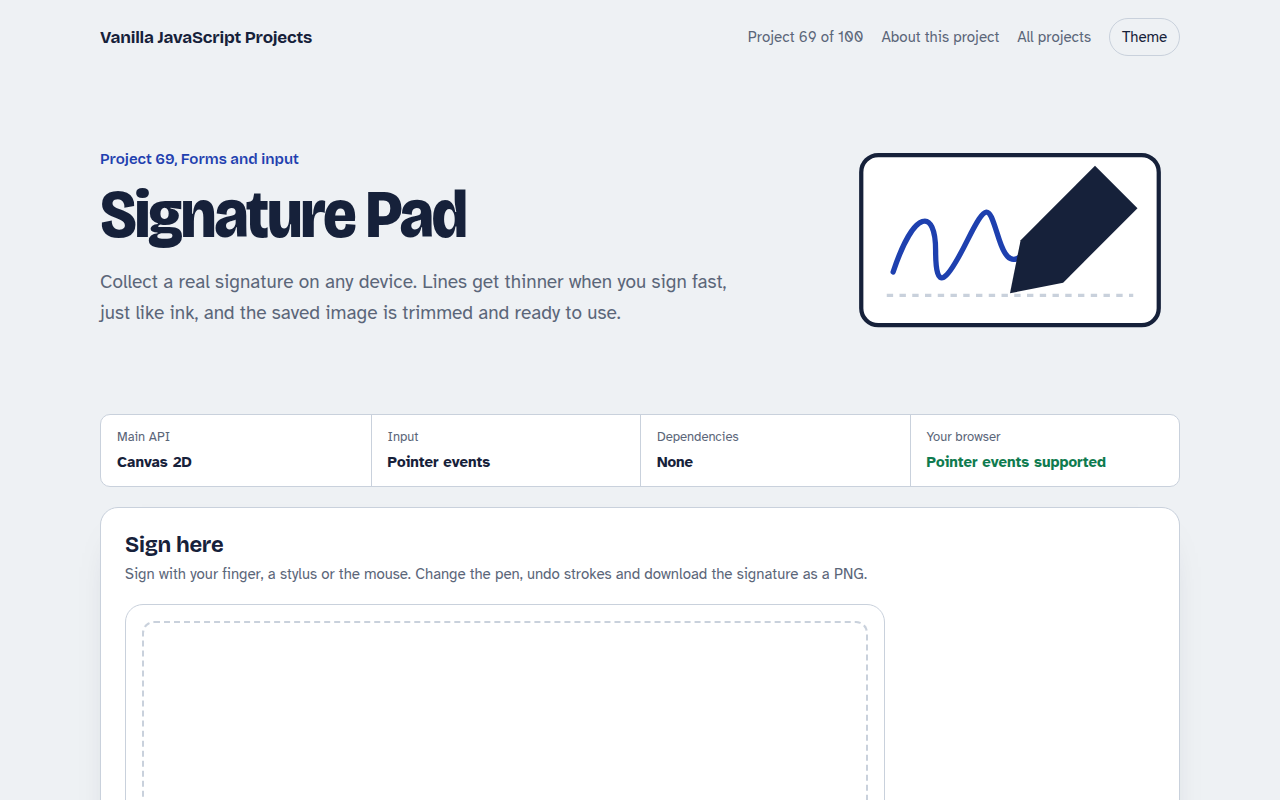 Vanilla JavaScript Projects

Project 69 of 100 About this project All projects Theme

Project 69, Forms and input

Signature Pad

Collect a real signature on any device. Lines get thinner when you sign fast, just like ink, and the saved image is trimmed and ready to use.

| Main API | Input | Dependencies | Your browser |
|---|---|---|---|
| Canvas 2D | Pointer events | None | Pointer events supported |

Sign here

Sign with your finger, a stylus or the mouse. Change the pen, undo strokes and download the signature as a PNG.